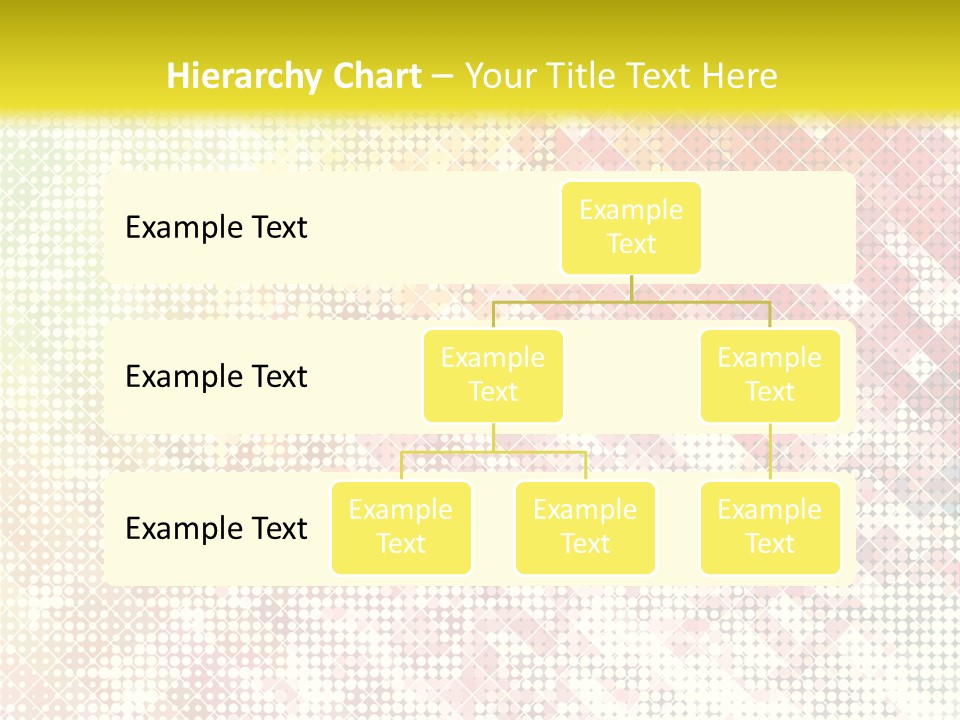 Hierarchy Chart – Your Title Text Here

Example Text

Example Text

Example Text

Example Text

Example Text

Example Text

Example Text

Example Text

Example Text